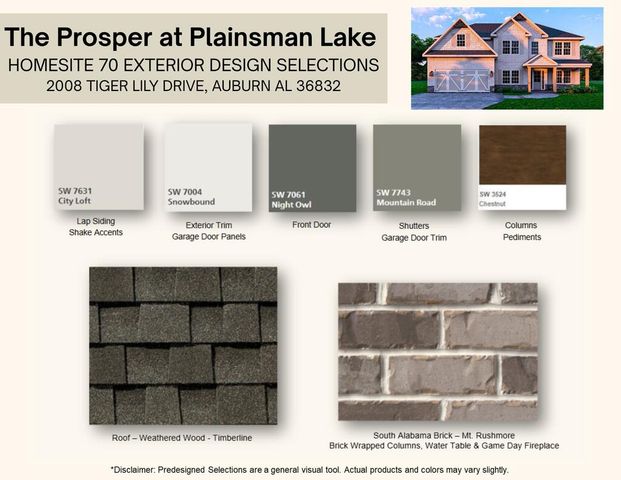 The Prosper at Plainsman Lake
HOMESITE 70 EXTERIOR DESIGN SELECTIONS
2008 TIGER LILY DRIVE, AUBURN AL 36832

SW 7631
City Loft
Lap Siding
Shake Accents

SW 7004
Snowbound
Exterior Trim
Garage Door Panels

SW 7061
Night Owl
Front Door

SW 7743
Mountain Road
Shutters
Garage Door Trim

SW 3524
Chestnut
Columns
Pediments

Roof – Weathered Wood - Timberline

South Alabama Brick – Mt. Rushmore
Brick Wrapped Columns, Water Table & Game Day Fireplace

*Disclaimer: Predesigned Selections are a general visual tool. Actual products and colors may vary slightly.